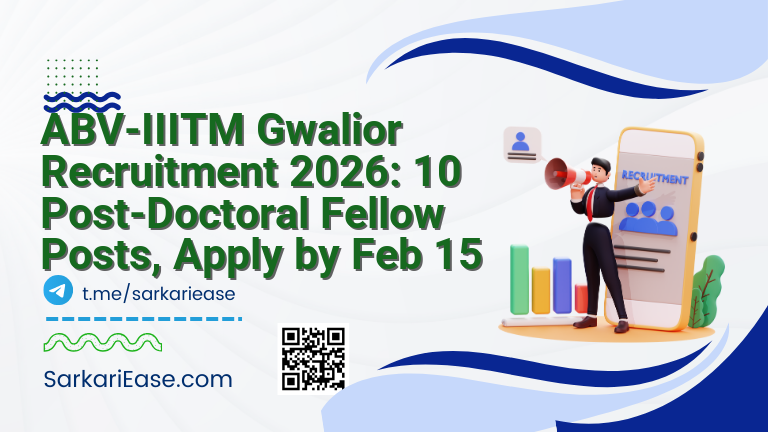 ABV-IIITM Gwalior Recruitment 2026: 10 Post-Doctoral Fellow Posts, Apply by Feb 15

t.me/sarkariease

SarkariEase.com

RECRUITMENT